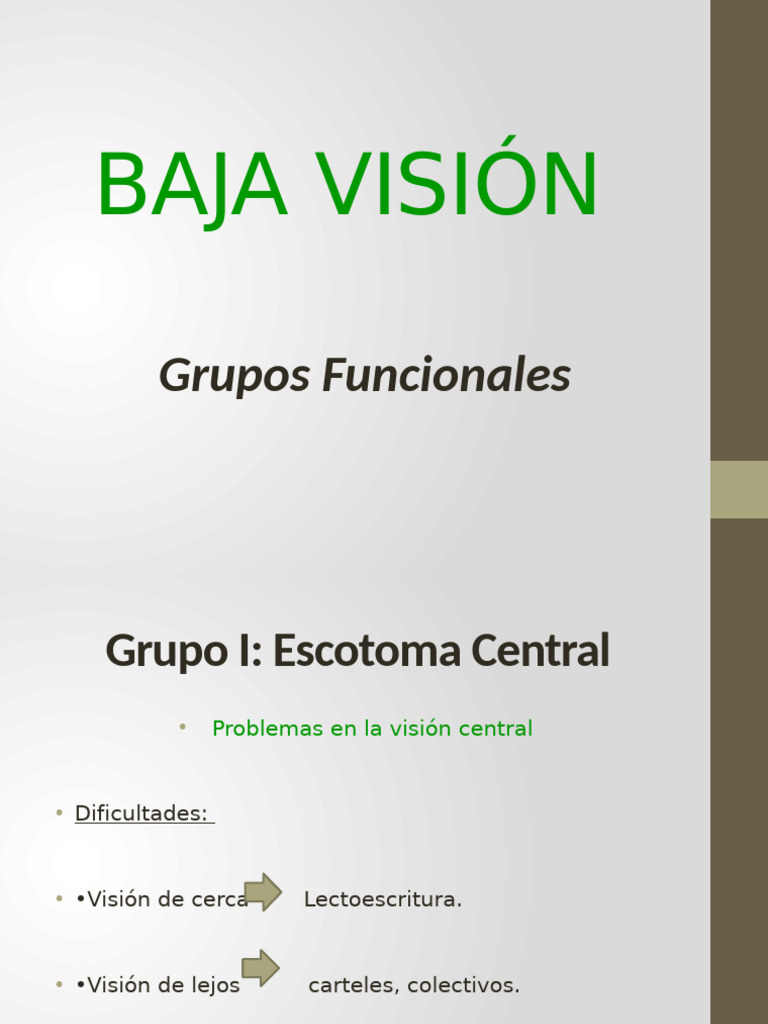 BAJA VISIÓN

Grupos Funcionales

Grupo I: Escotoma Central

• Problemas en la visión central

• Dificultades:

• •Visión de cerca Lectoescritura.

• •Visión de lejos carteles, colectivos.